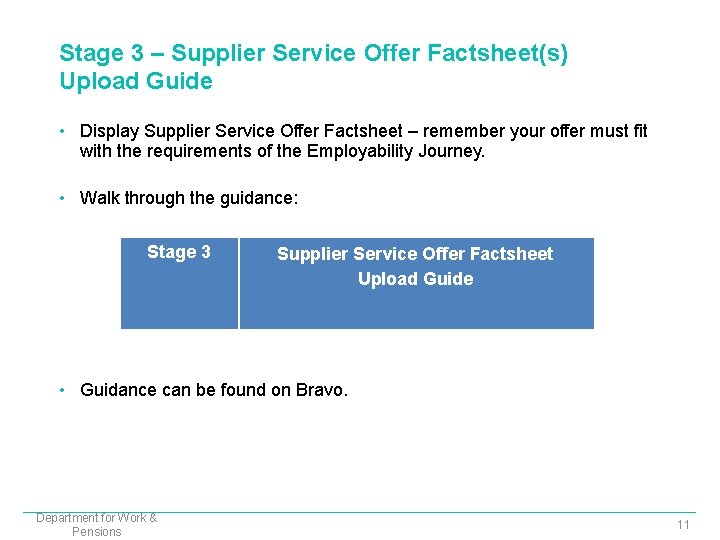 Stage 3 – Supplier Service Offer Factsheet(s) Upload Guide

• Display Supplier Service Offer Factsheet – remember your offer must fit with the requirements of the Employability Journey.

• Walk through the guidance:

| Stage 3 | Supplier Service Offer Factsheet Upload Guide |
|---|---|

• Guidance can be found on Bravo.

Department for Work & Pensions

11